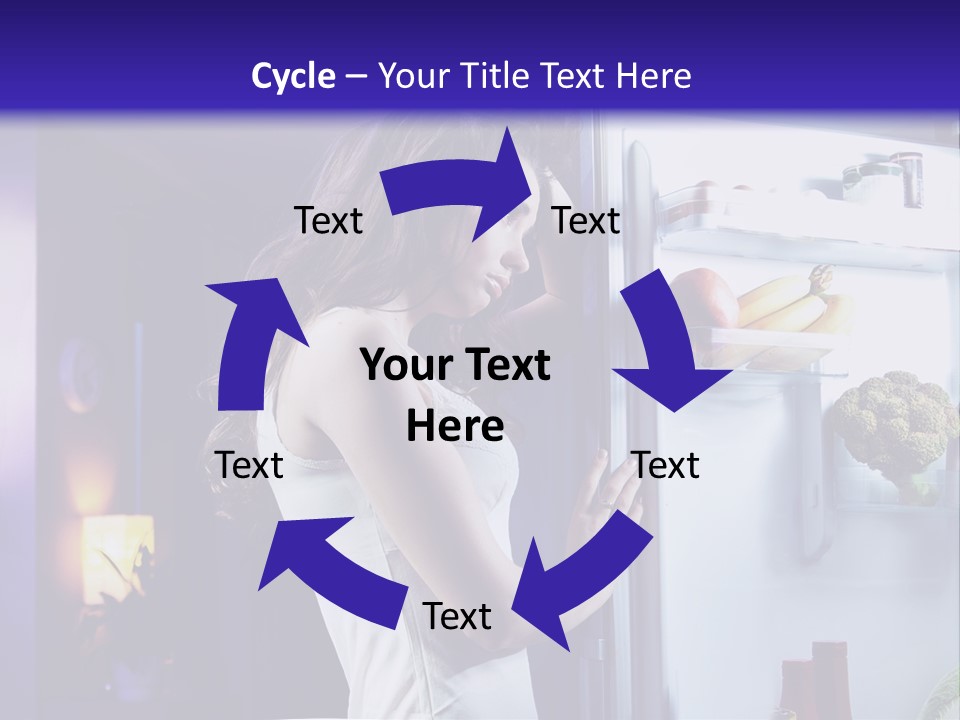 Cycle – Your Title Text Here

Text

Text

Your Text Here

Text

Text

Text